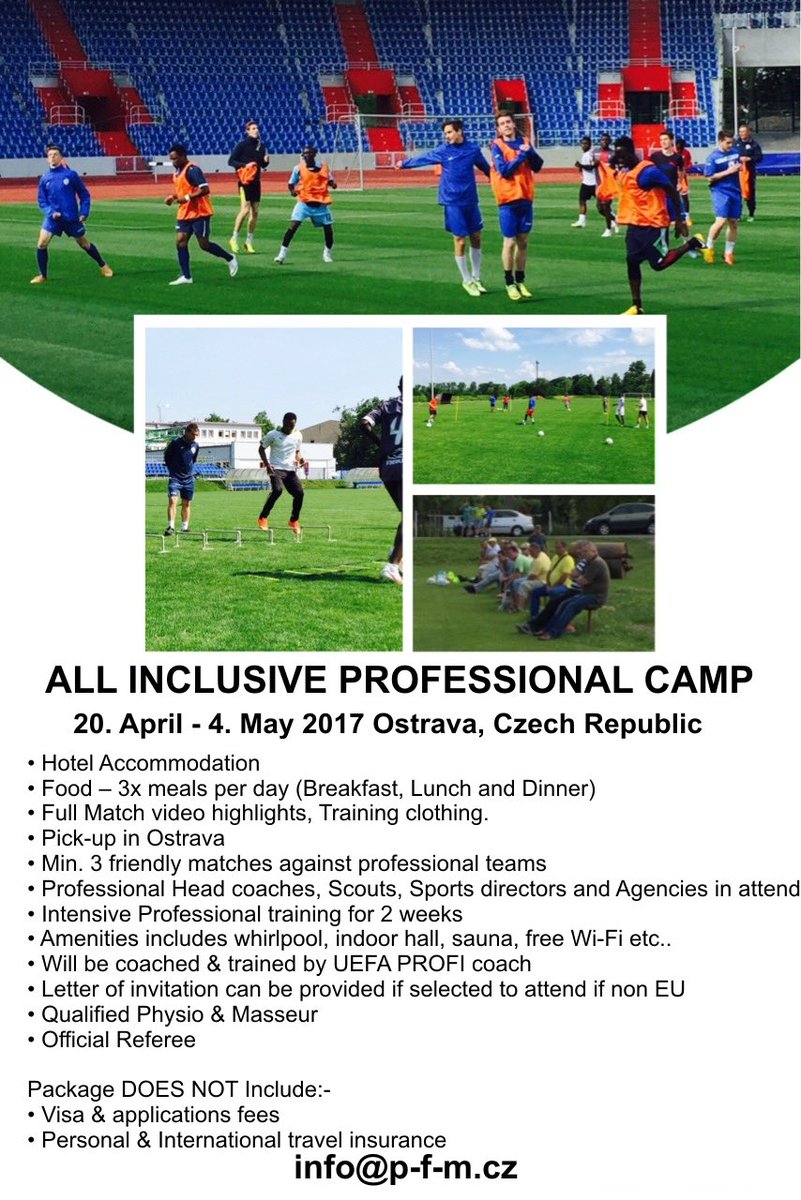 ALL INCLUSIVE PROFESSIONAL CAMP
20. April - 4. May 2017 Ostrava, Czech Republic

• Hotel Accommodation
• Food – 3x meals per day (Breakfast, Lunch and Dinner)
• Full Match video highlights, Training clothing.
• Pick-up in Ostrava
• Min. 3 friendly matches against professional teams
• Professional Head coaches, Scouts, Sports directors and Agencies in attend
• Intensive Professional training for 2 weeks
• Amenities includes whirlpool, indoor hall, sauna, free Wi-Fi etc..
• Will be coached & trained by UEFA PROFI coach
• Letter of invitation can be provided if selected to attend if non EU
• Qualified Physio & Masseur
• Official Referee

Package DOES NOT Include:-
• Visa & applications fees
• Personal & International travel insurance

info@p-f-m.cz